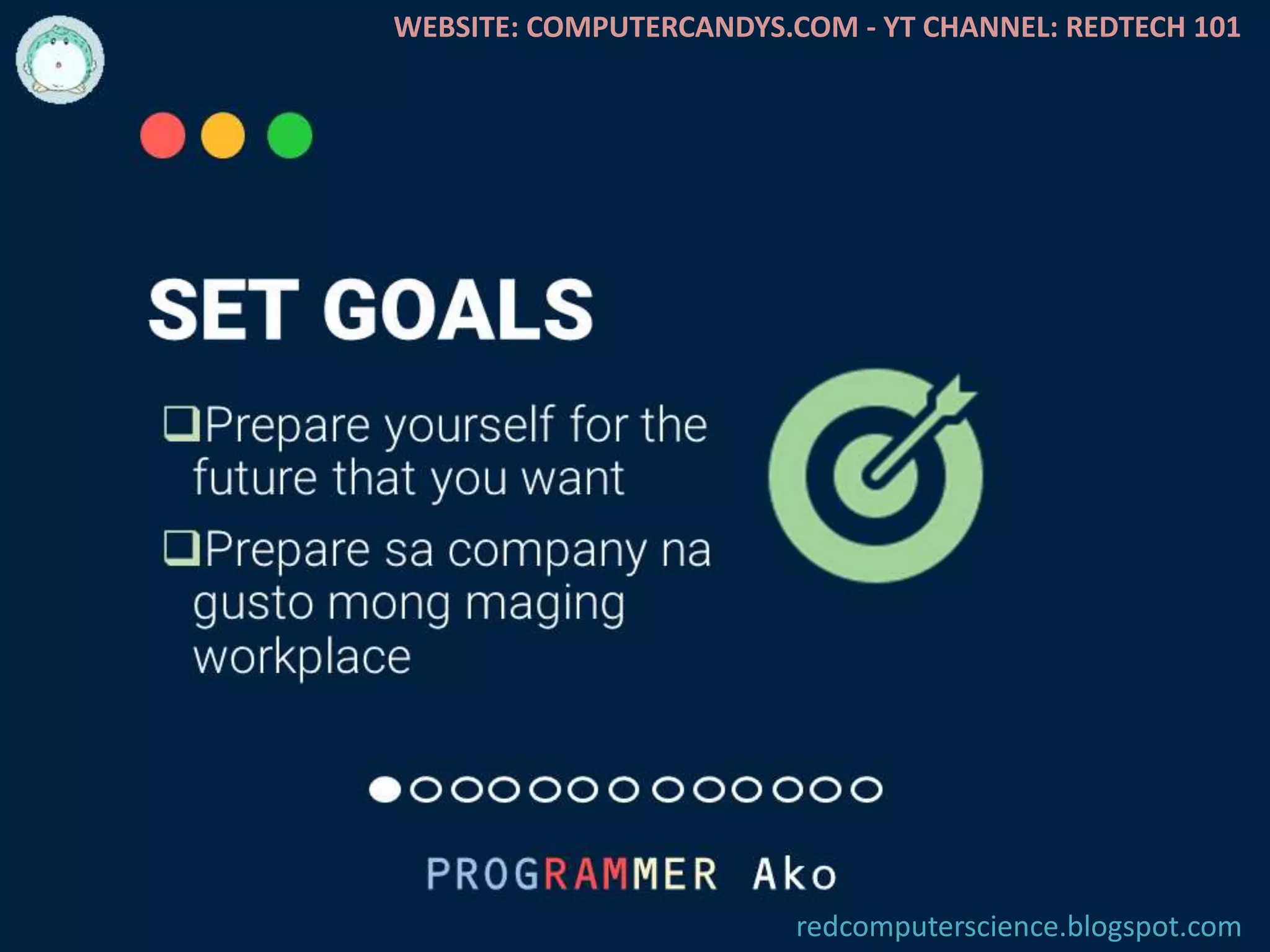 WEBSITE: COMPUTERCANDYS.COM - YT CHANNEL: REDTECH 101

SET GOALS

❑Prepare yourself for the future that you want

❑Prepare sa company na gusto mong maging workplace

PROGRAMMER Ako

redcomputerscience.blogspot.com